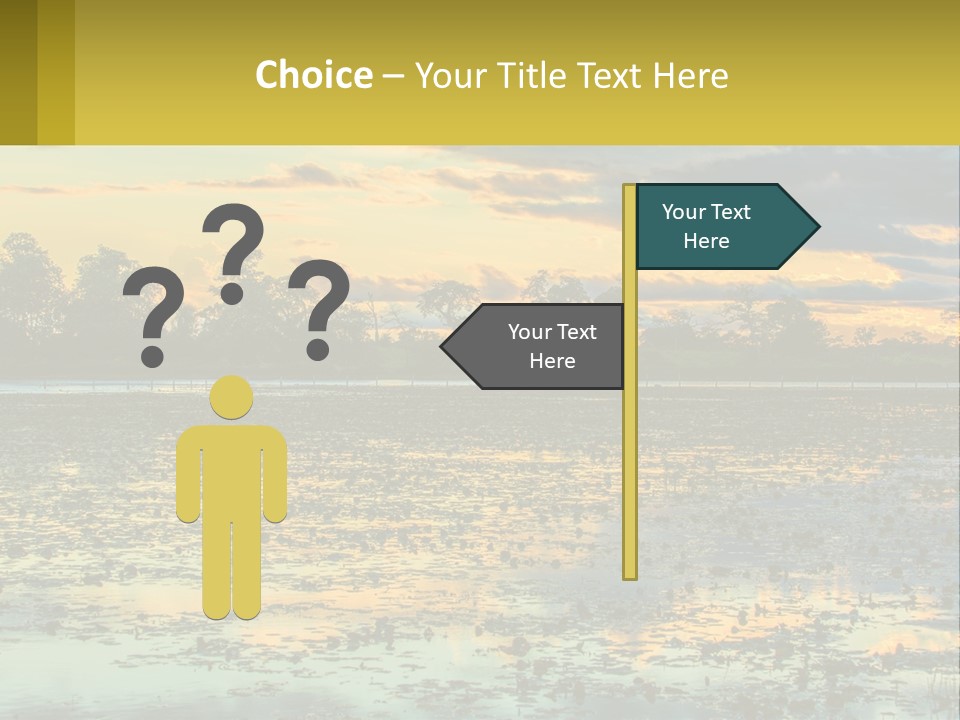 Choice – Your Title Text Here

? ? ?

Your Text Here

Your Text Here